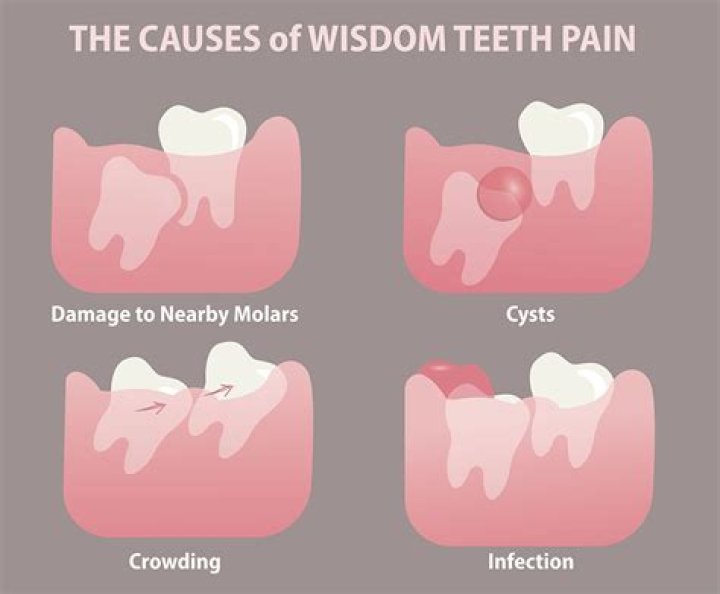 THE CAUSES of WISDOM TEETH PAIN

Damage to Nearby Molars

Cysts

Crowding

Infection